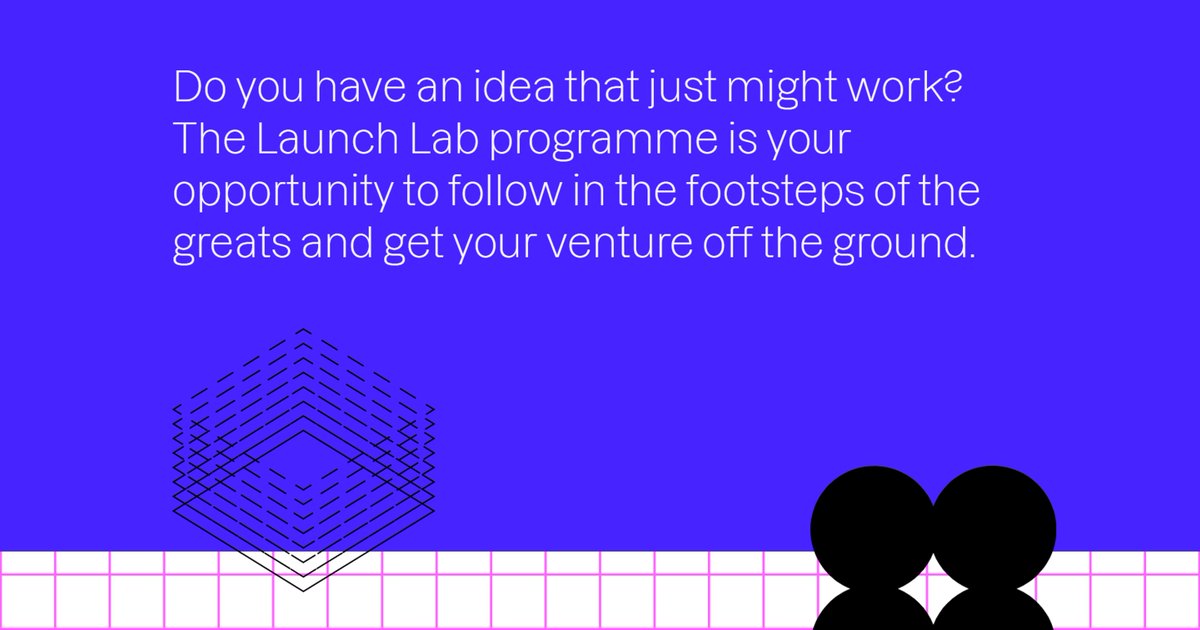 Do you have an idea that just might work? The Launch Lab programme is your opportunity to follow in the footsteps of the greats and get your venture off the ground.